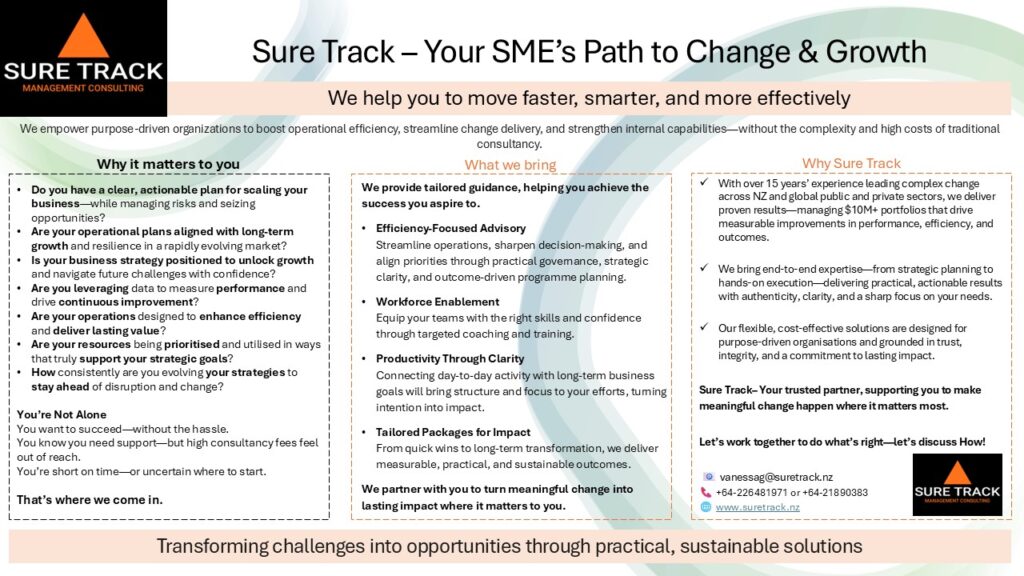 SURE TRACK
MANAGEMENT CONSULTING

Sure Track – Your SME's Path to Change & Growth

We help you to move faster, smarter, and more effectively

We empower purpose-driven organizations to boost operational efficiency, streamline change delivery, and strengthen internal capabilities—without the complexity and high costs of traditional consultancy.

Why it matters to you

• Do you have a clear, actionable plan for scaling your business—while managing risks and seizing opportunities?
• Are your operational plans aligned with long-term growth and resilience in a rapidly evolving market?
• Is your business strategy positioned to unlock growth and navigate future challenges with confidence?
• Are you leveraging data to measure performance and drive continuous improvement?
• Are your operations designed to enhance efficiency and deliver lasting value?
• Are your resources being prioritised and utilised in ways that truly support your strategic goals?
• How consistently are you evolving your strategies to stay ahead of disruption and change?

You're Not Alone
You want to succeed—without the hassle.
You know you need support—but high consultancy fees feel out of reach.
You're short on time—or uncertain where to start.

That's where we come in.

What we bring

We provide tailored guidance, helping you achieve the success you aspire to.

• Efficiency-Focused Advisory
Streamline operations, sharpen decision-making, and align priorities through practical governance, strategic clarity, and outcome-driven programme planning.

• Workforce Enablement
Equip your teams with the right skills and confidence through targeted coaching and training.

• Productivity Through Clarity
Connecting day-to-day activity with long-term business goals will bring structure and focus to your efforts, turning intention into impact.

• Tailored Packages for Impact
From quick wins to long-term transformation, we deliver measurable, practical, and sustainable outcomes.

We partner with you to turn meaningful change into lasting impact where it matters to you.

Why Sure Track

✓ With over 15 years' experience leading complex change across NZ and global public and private sectors, we deliver proven results—managing $10M+ portfolios that drive measurable improvements in performance, efficiency, and outcomes.

✓ We bring end-to-end expertise—from strategic planning to hands-on execution—delivering practical, actionable results with authenticity, clarity, and a sharp focus on your needs.

✓ Our flexible, cost-effective solutions are designed for purpose-driven organisations and grounded in trust, integrity, and a commitment to lasting impact.

Sure Track– Your trusted partner, supporting you to make meaningful change happen where it matters most.

Let's work together to do what's right—let's discuss How!

vanessag@suretrack.nz
+64-226481971 or +64-21890383
www.suretrack.nz

SURE TRACK
MANAGEMENT CONSULTING

Transforming challenges into opportunities through practical, sustainable solutions